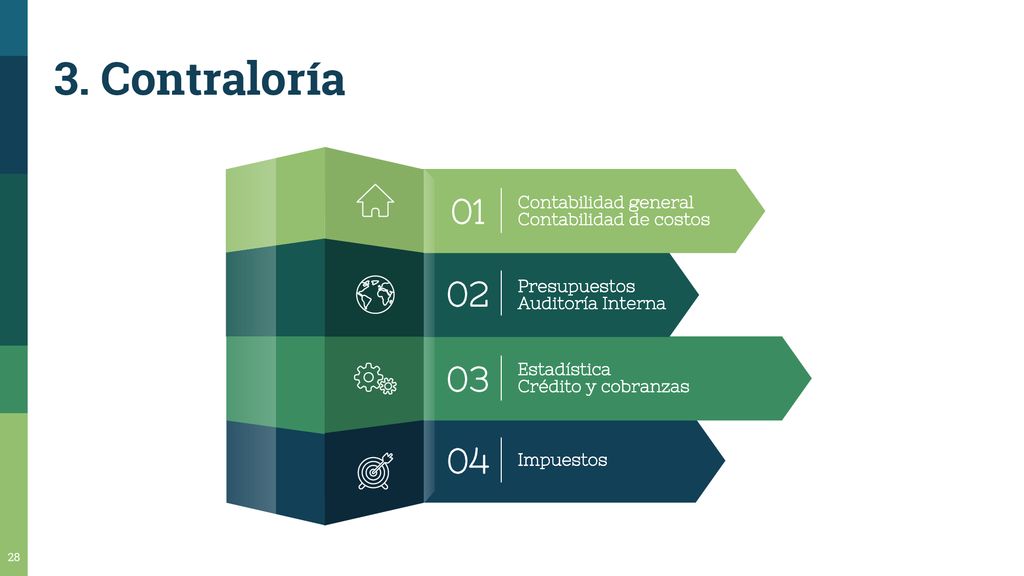 3. Contraloría

01 Contabilidad general
Contabilidad de costos

02 Presupuestos
Auditoría Interna

03 Estadística
Crédito y cobranzas

04 Impuestos

28